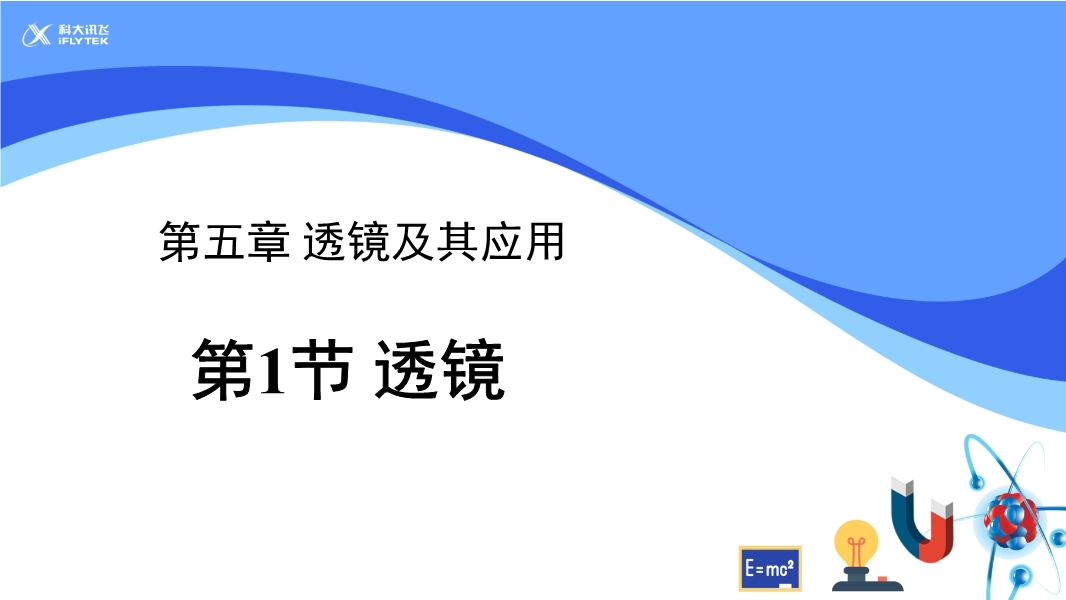 科大讯飞
iFLYTEK

第五章 透镜及其应用

第1节 透镜

$E=mc^2$